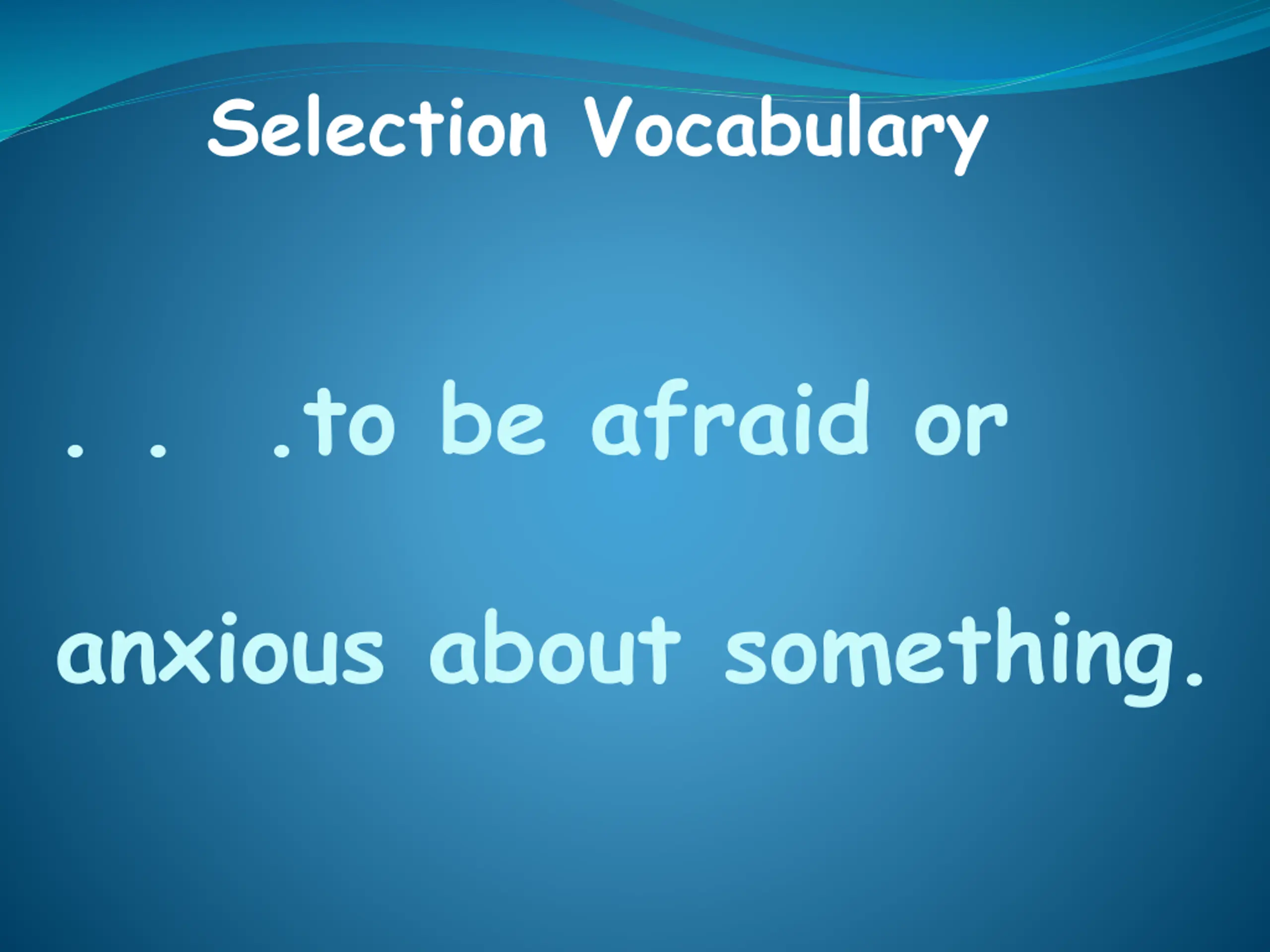 Selection Vocabulary

. . .to be afraid or anxious about something.